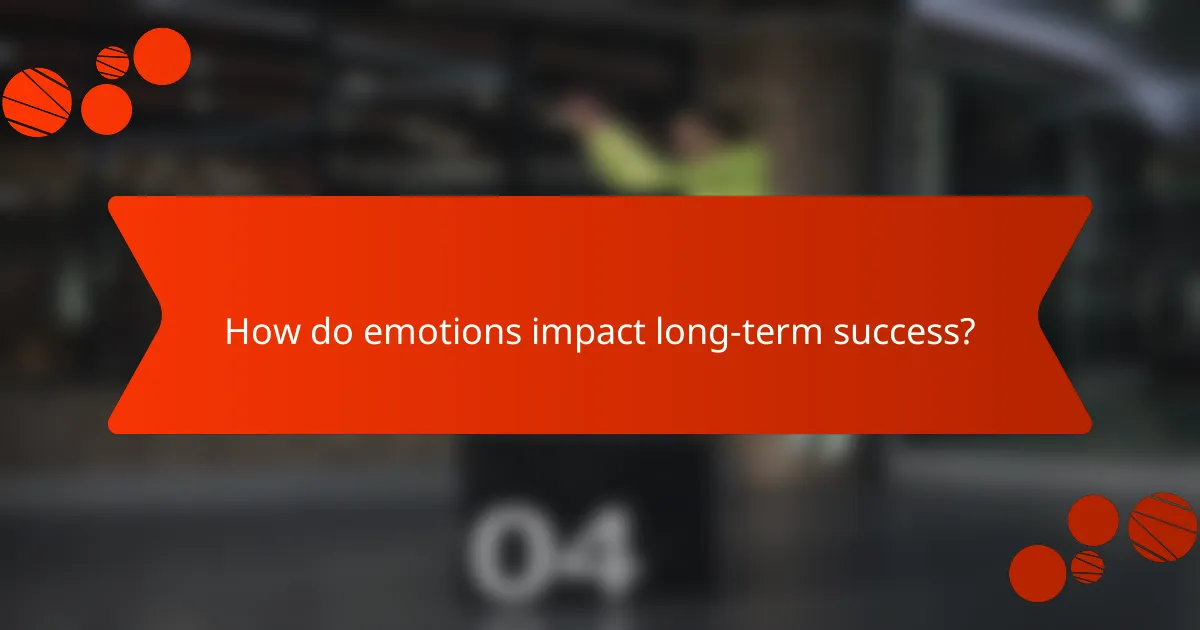 How do emotions impact long-term success?

04